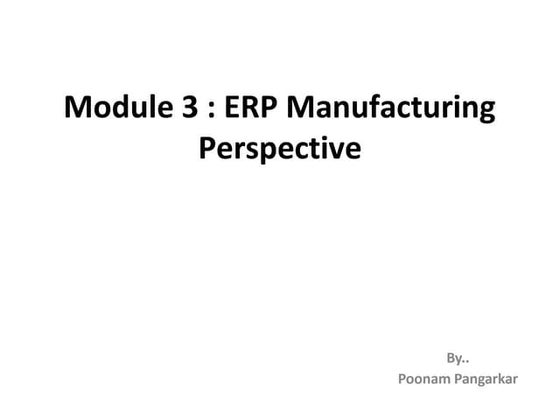 Module 3 : ERP Manufacturing Perspective

By..
Poonam Pangarkar